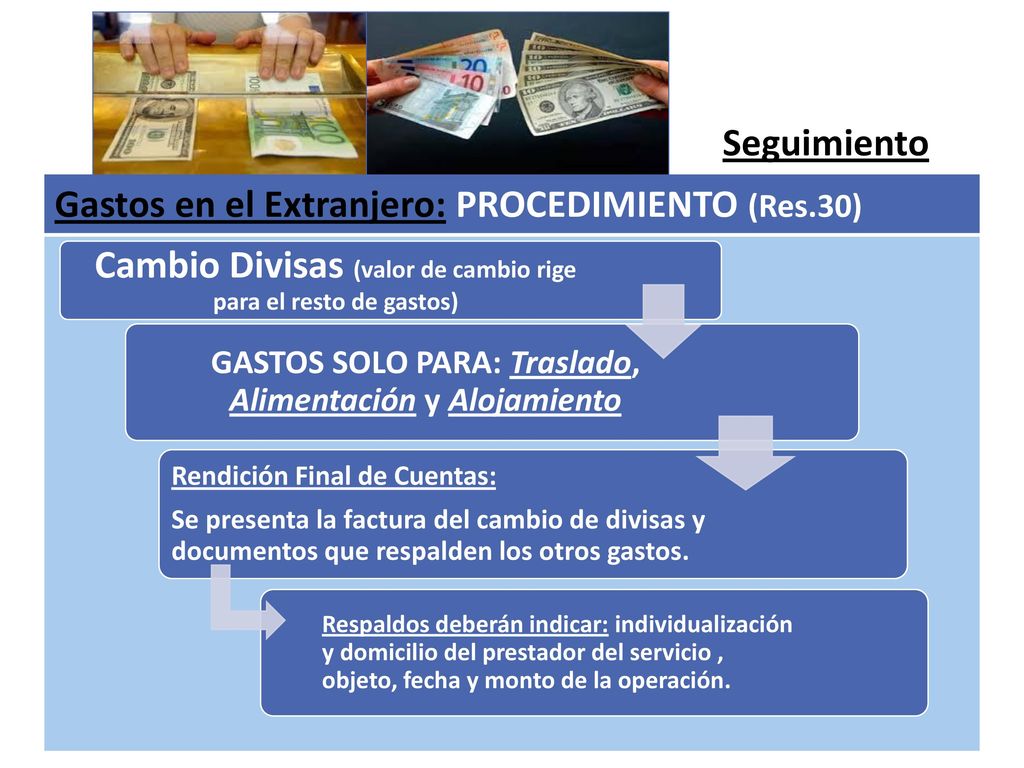 Seguimiento

Gastos en el Extranjero: PROCEDIMIENTO (Res.30)

Cambio Divisas (valor de cambio rige para el resto de gastos)

GASTOS SOLO PARA: Traslado, Alimentación y Alojamiento

Rendición Final de Cuentas:

Se presenta la factura del cambio de divisas y documentos que respalden los otros gastos.

Respaldos deberán indicar: individualización y domicilio del prestador del servicio , objeto, fecha y monto de la operación.